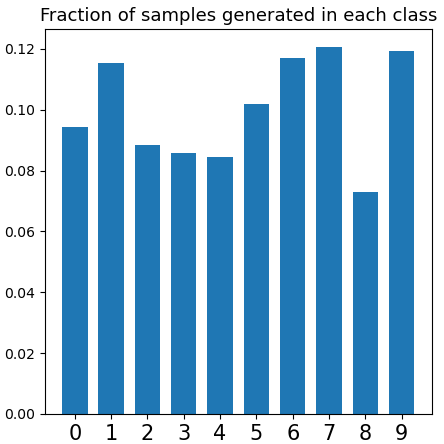 Fraction of samples generated in each class

0.12
0.10
0.08
0.06
0.04
0.02
0.00

0 1 2 3 4 5 6 7 8 9